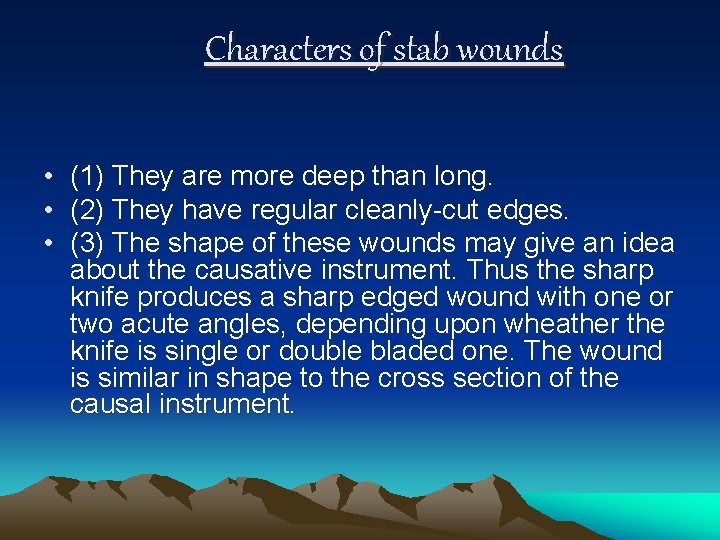 Characters of stab wounds

• (1) They are more deep than long.
• (2) They have regular cleanly-cut edges.
• (3) The shape of these wounds may give an idea about the causative instrument. Thus the sharp knife produces a sharp edged wound with one or two acute angles, depending upon wheather the knife is single or double bladed one. The wound is similar in shape to the cross section of the causal instrument.